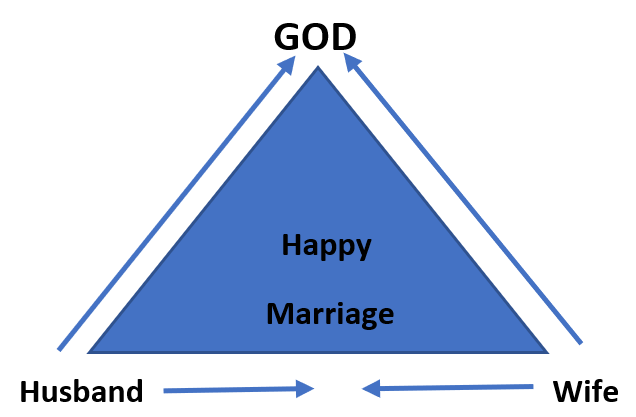 GOD

Happy

Marriage

Husband

Wife